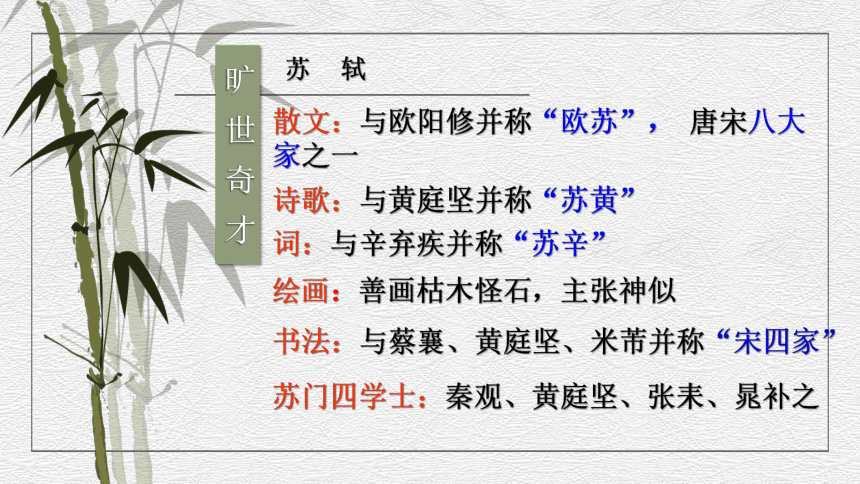 旷世奇才

苏 轼

散文：与欧阳修并称“欧苏”， 唐宋八大家之一

诗歌：与黄庭坚并称“苏黄”

词：与辛弃疾并称“苏辛”

绘画：善画枯木怪石，主张神似

书法：与蔡襄、黄庭坚、米芾并称“宋四家”

苏门四学士：秦观、黄庭坚、张耒、晁补之